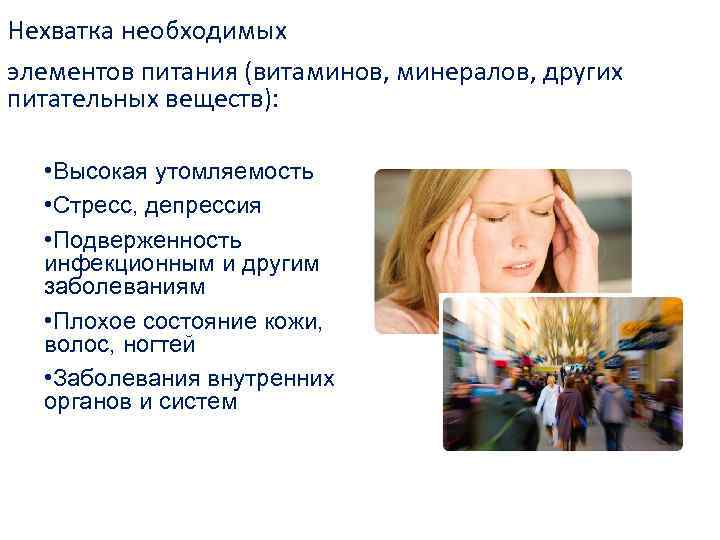 Нехватка необходимых

элементов питания (витаминов, минералов, других питательных веществ):

•Высокая утомляемость

•Стресс, депрессия

•Подверженность инфекционным и другим заболеваниям

•Плохое состояние кожи, волос, ногтей

•Заболевания внутренних органов и систем